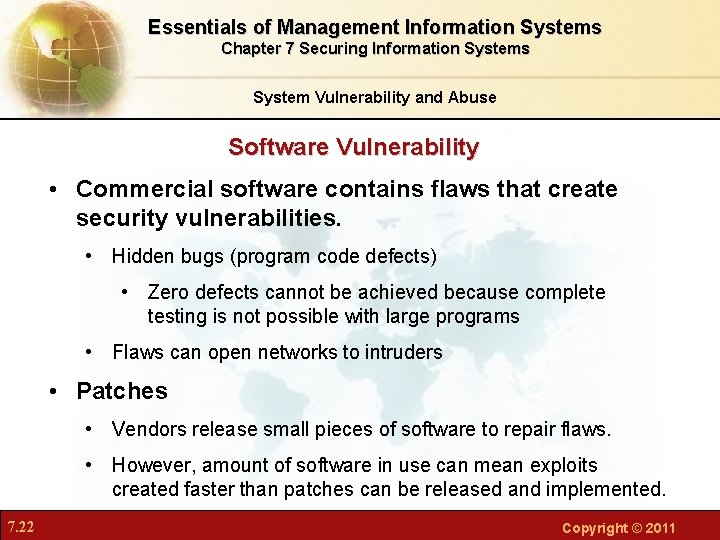 Essentials of Management Information Systems
Chapter 7 Securing Information Systems

System Vulnerability and Abuse

Software Vulnerability

• Commercial software contains flaws that create security vulnerabilities.

• Hidden bugs (program code defects)

• Zero defects cannot be achieved because complete testing is not possible with large programs

• Flaws can open networks to intruders

• Patches

• Vendors release small pieces of software to repair flaws.

• However, amount of software in use can mean exploits created faster than patches can be released and implemented.

7.22

Copyright © 2011